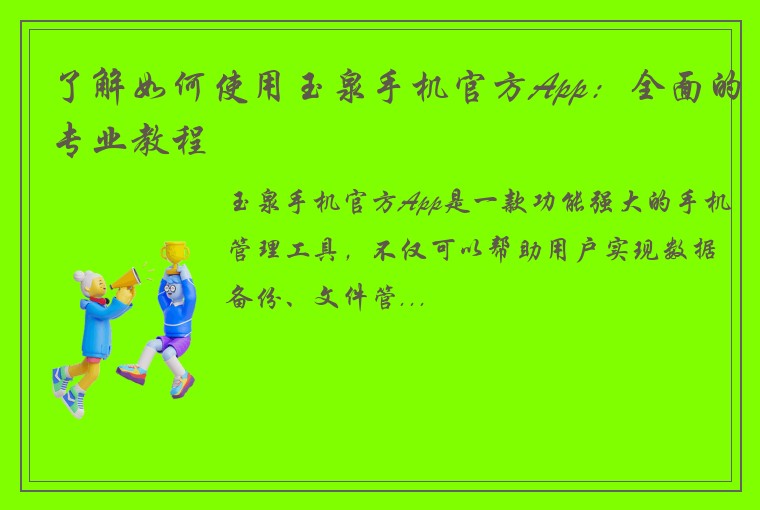 了解如何使用玉泉手机官方App：全面的专业教程

玉泉手机官方App是一款功能强大的手机管理工具，不仅可以帮助用户实现数据备份、文件管...